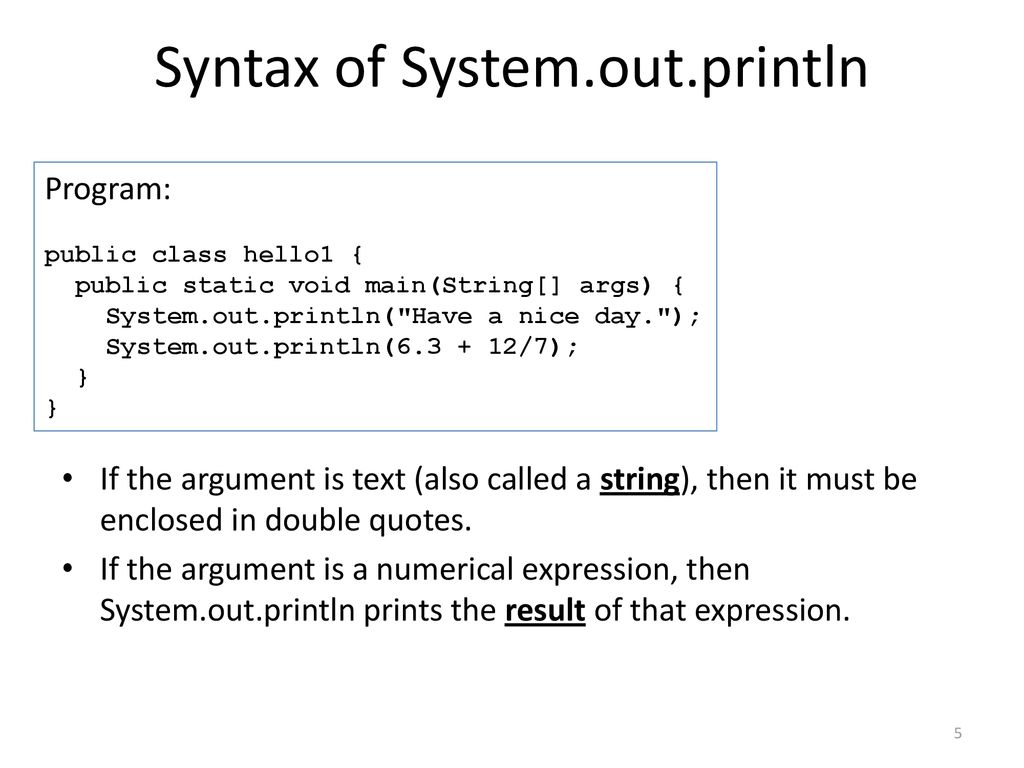 Syntax of System.out.println

Program:

public class hello1 {
  public static void main(String[] args) {
    System.out.println("Have a nice day.");
    System.out.println(6.3 + 12/7);
  }
}

• If the argument is text (also called a string), then it must be enclosed in double quotes.
• If the argument is a numerical expression, then System.out.println prints the result of that expression.

5